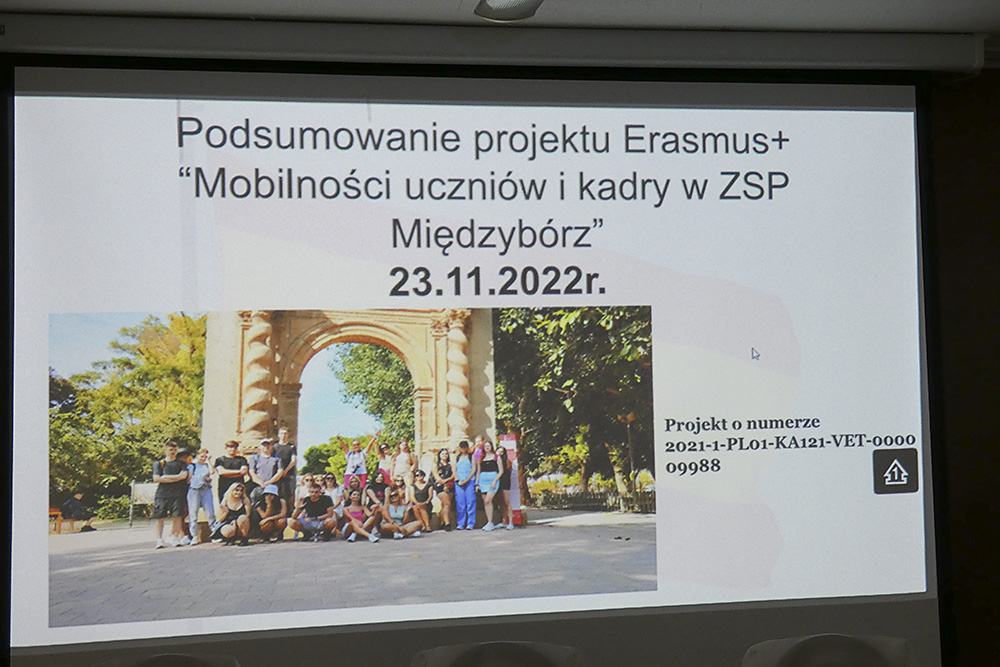 Podsumowanie projektu Erasmus+
“Mobilności uczniów i kadry w ZSP Międzybórz”
23.11.2022r.

Projekt o numerze
2021-1-PL01-KA121-VET-000009988